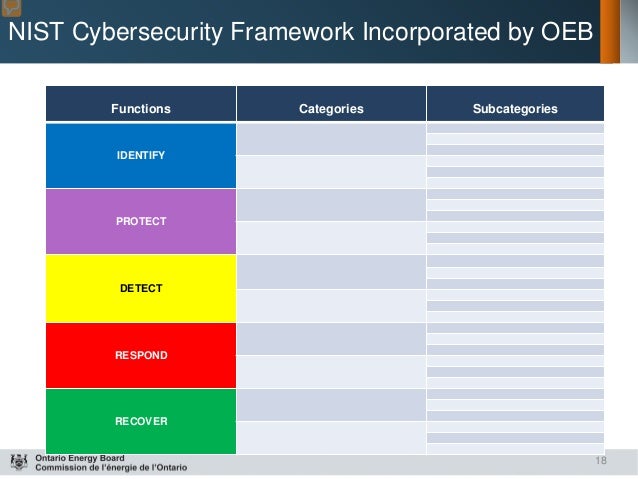 NIST Cybersecurity Framework Incorporated by OEB

| Functions | Categories | Subcategories |
|---|---|---|
| IDENTIFY | | |
| PROTECT | | |
| DETECT | | |
| RESPOND | | |
| RECOVER | | |

Ontario Energy Board
Commission de l'énergie de l'Ontario

18